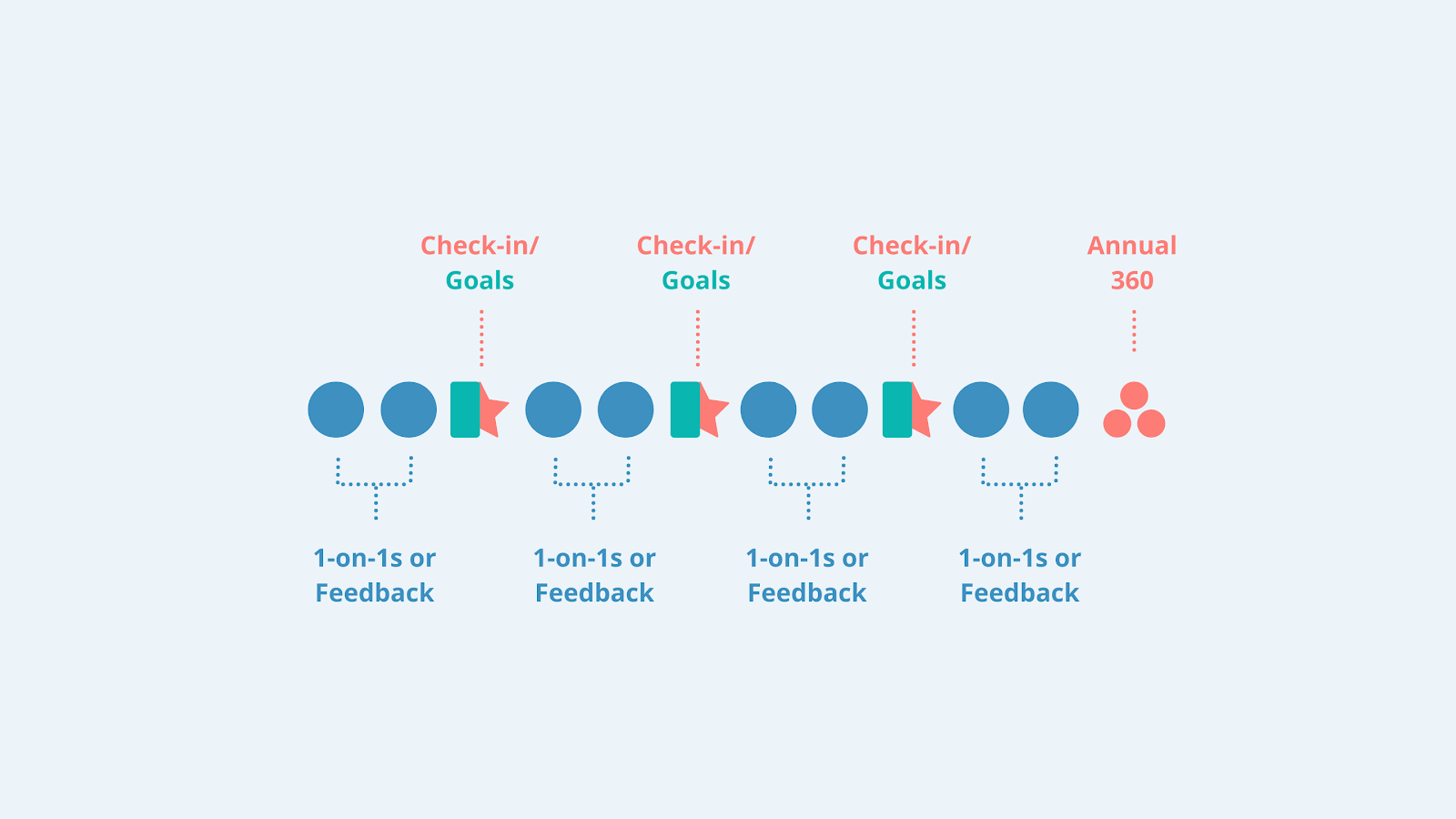 Check-in/
Goals

Check-in/
Goals

Check-in/
Goals

Annual
360

1-on-1s or
Feedback

1-on-1s or
Feedback

1-on-1s or
Feedback

1-on-1s or
Feedback